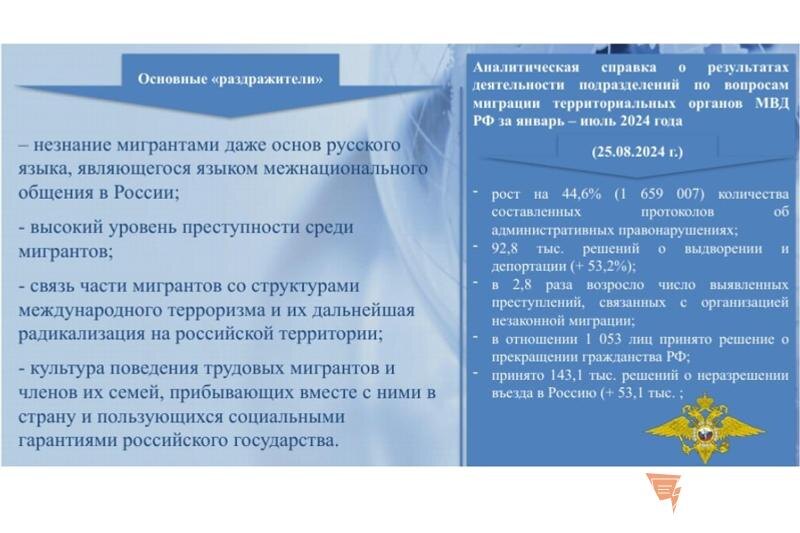 Основные «раздражители»

– незнание мигрантами даже основ русского языка, являющегося языком межнационального общения в России;

- высокий уровень преступности среди мигрантов;

- связь части мигрантов со структурами международного терроризма и их дальнейшая радикализация на российской территории;

- культура поведения трудовых мигрантов и членов их семей, прибывающих вместе с ними в страну и пользующихся социальными гарантиями российского государства.

Аналитическая справка о результатах деятельности подразделений по вопросам миграции территориальных органов МВД РФ за январь – июль 2024 года

(25.08.2024 г.)

- рост на 44,6% (1 659 007) количества составленных протоколов об административных правонарушениях;
- 92,8 тыс. решений о выдворении и депортации (+ 53,2%);
- в 2,8 раза возросло число выявленных преступлений, связанных с организацией незаконной миграции;
- в отношении 1 053 лиц принято решение о прекращении гражданства РФ;
- принято 143,1 тыс. решений о неразрешении въезда в Россию (+ 53,1 тыс. ;